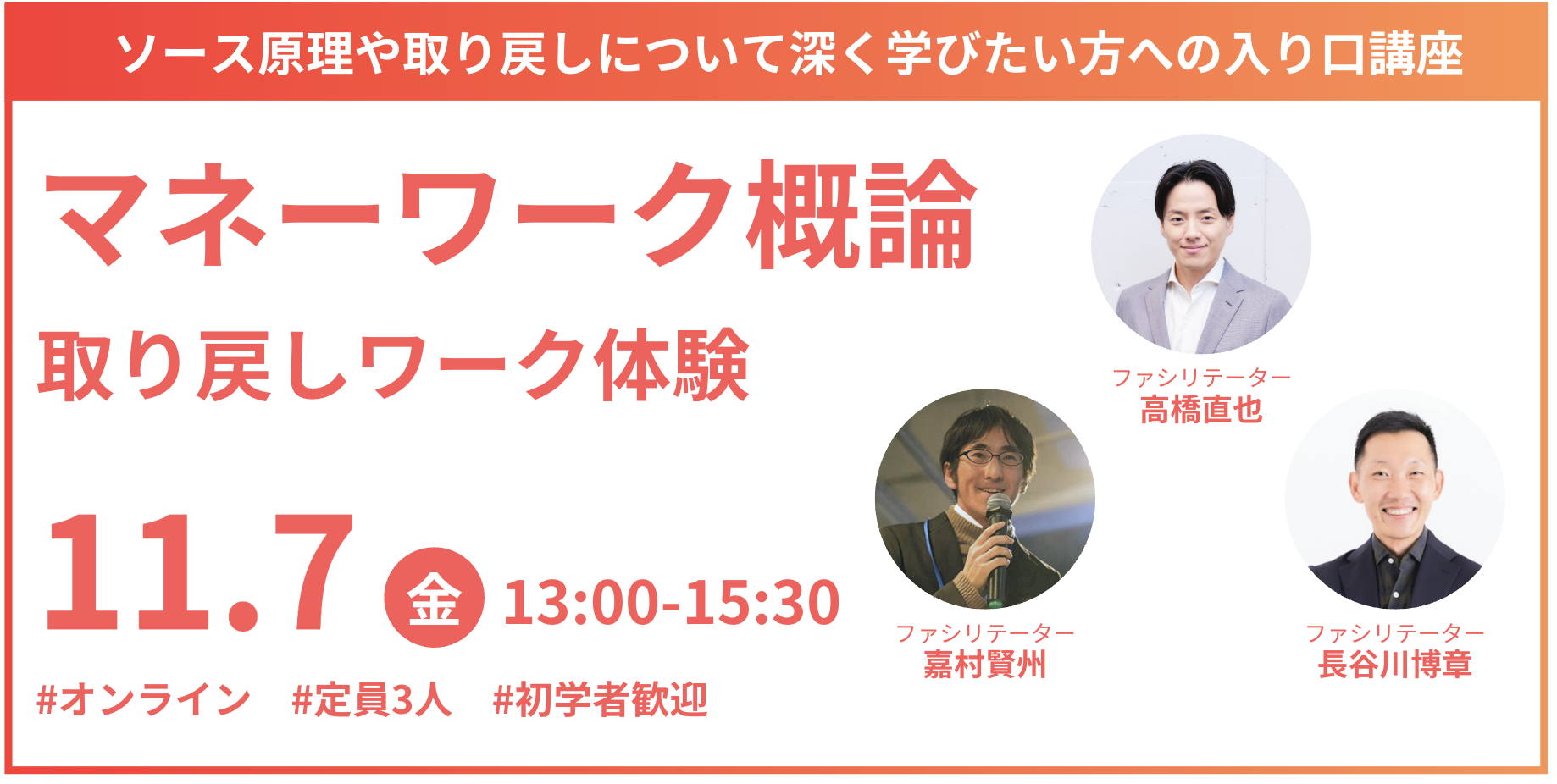 ソース原理や取り戻しについて深く学びたい方への入り口講座

マネーワーク概論
取り戻しワーク体験

11.7 金 13:00-15:30

#オンライン #定員3人 #初学者歓迎

ファシリテーター
高橋直也

ファシリテーター
嘉村賢州

ファシリテーター
長谷川博章